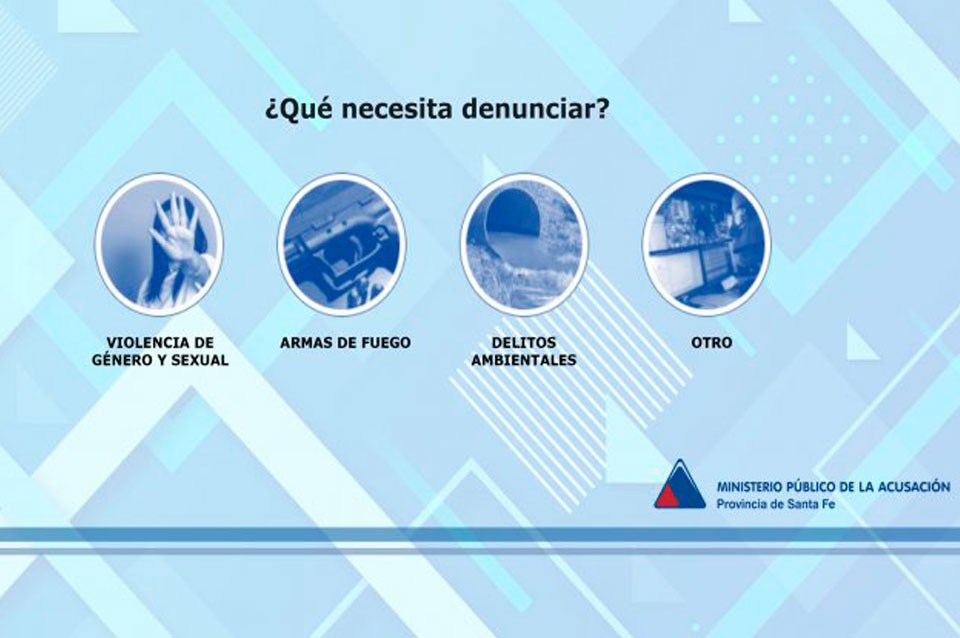 ¿Qué necesita denunciar?

VIOLENCIA DE GÉNERO Y SEXUAL

ARMAS DE FUEGO

DELITOS AMBIENTALES

OTRO

MINISTERIO PÚBLICO DE LA ACUSACIÓN
Provincia de Santa Fe